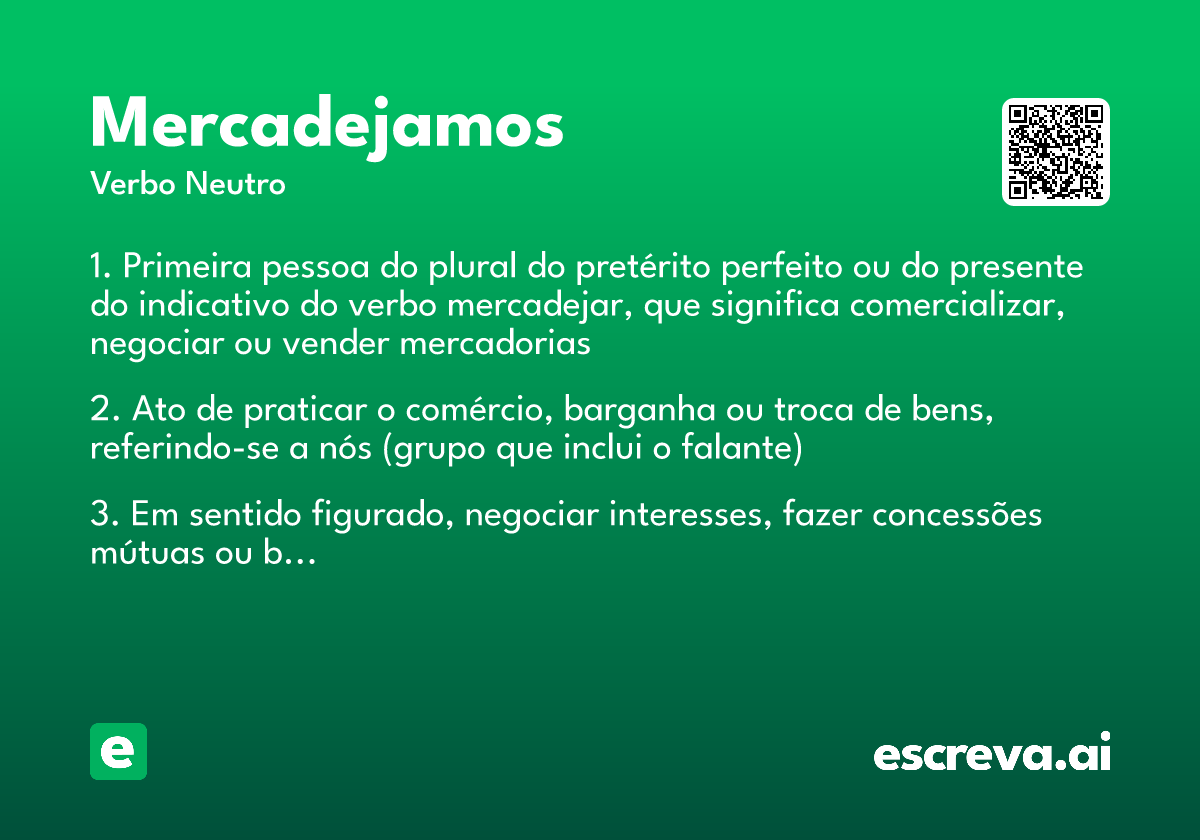 Mercadejamos
Verbo Neutro

1. Primeira pessoa do plural do pretérito perfeito ou do presente do indicativo do verbo mercadejar, que significa comercializar, negociar ou vender mercadorias

2. Ato de praticar o comércio, barganha ou troca de bens, referindo-se a nós (grupo que inclui o falante)

3. Em sentido figurado, negociar interesses, fazer concessões mútuas ou b...

e

escreva.ai